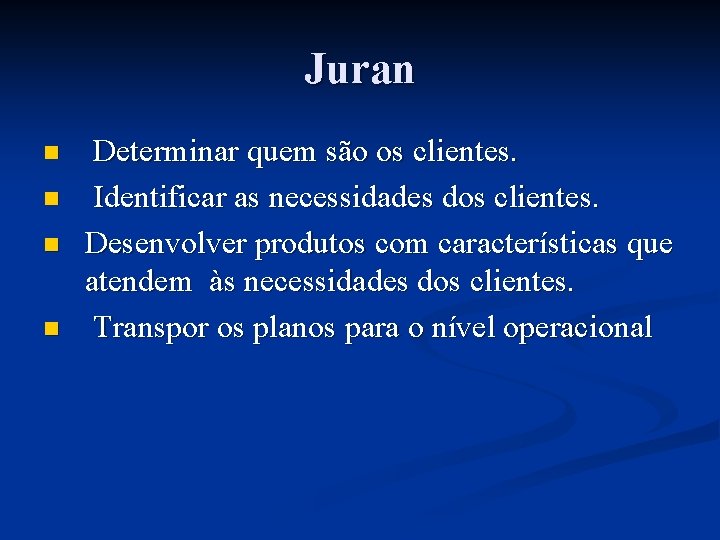 Juran

- Determinar quem são os clientes.
- Identificar as necessidades dos clientes.
- Desenvolver produtos com características que atendem às necessidades dos clientes.
- Transpor os planos para o nível operacional